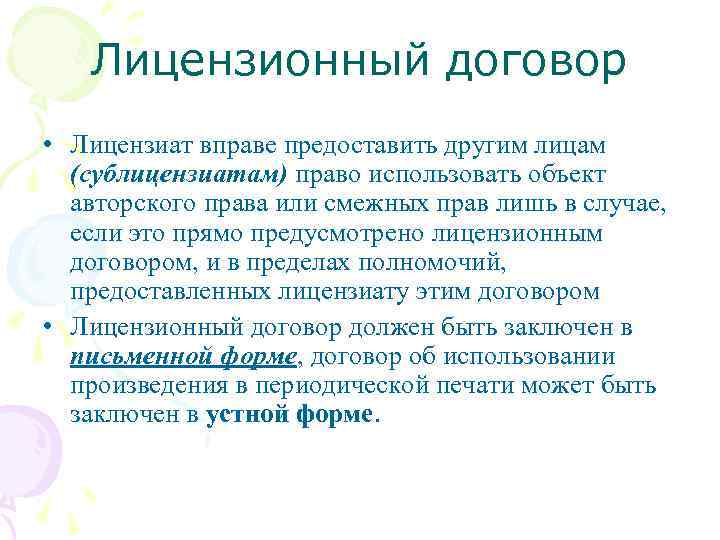 Лицензионный договор

• Лицензиат вправе предоставить другим лицам (сублицензиатам) право использовать объект авторского права или смежных прав лишь в случае, если это прямо предусмотрено лицензионным договором, и в пределах полномочий, предоставленных лицензиату этим договором

• Лицензионный договор должен быть заключен в письменной форме, договор об использовании произведения в периодической печати может быть заключен в устной форме.